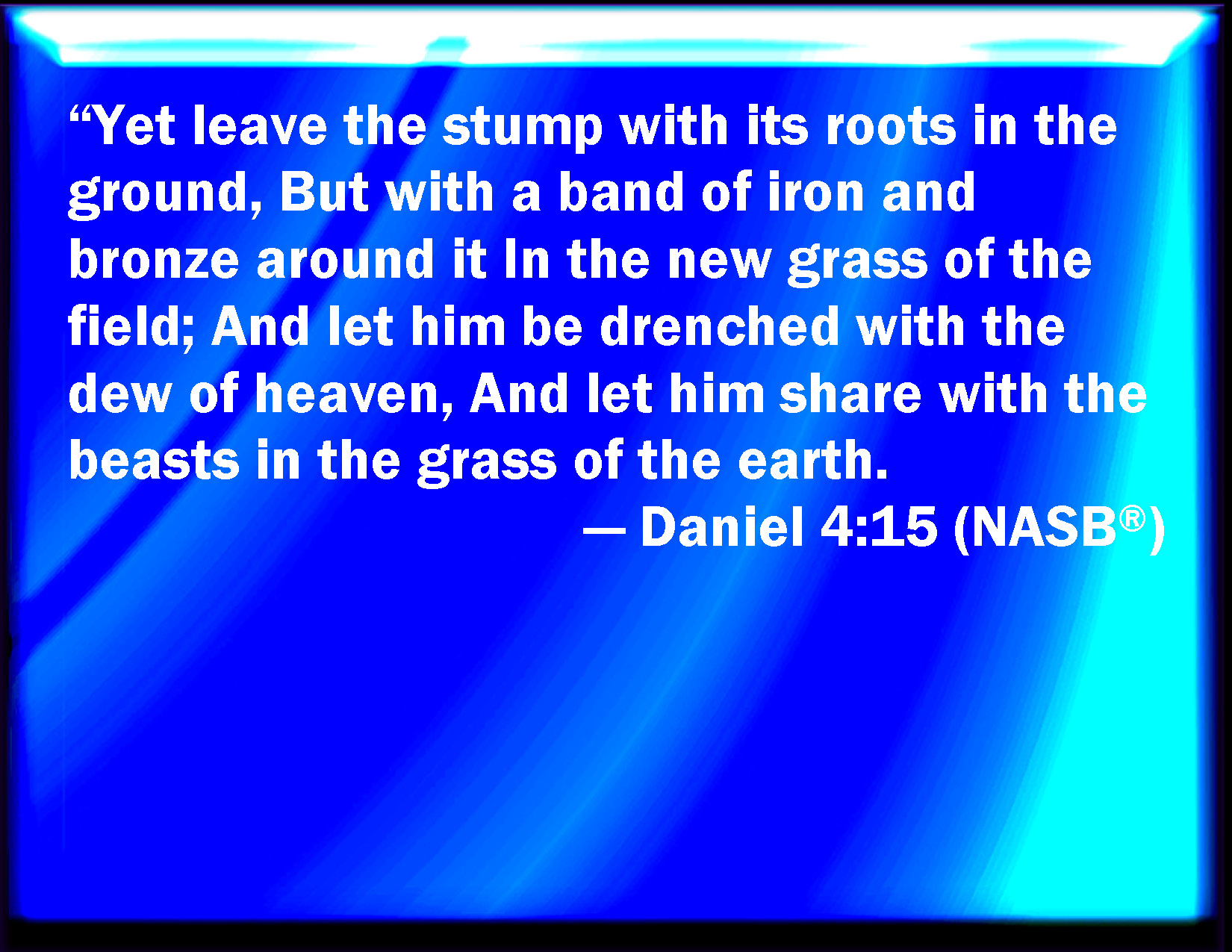 "Yet leave the stump with its roots in the ground, But with a band of iron and bronze around it In the new grass of the field; And let him be drenched with the dew of heaven, And let him share with the beasts in the grass of the earth.

— Daniel 4:15 (NASB®)